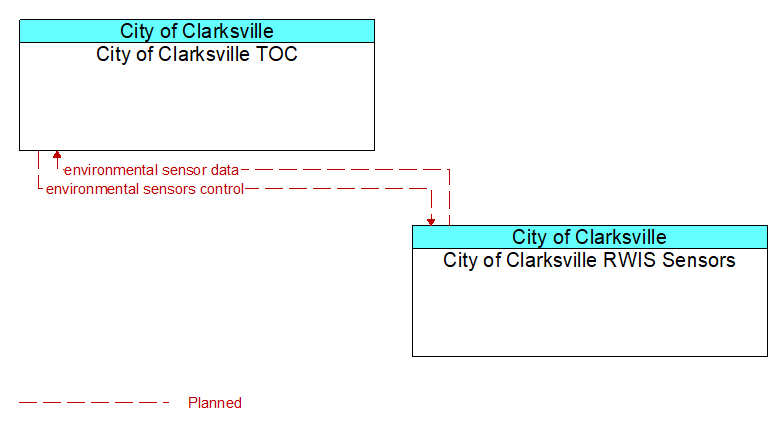 City of Clarksville
City of Clarksville TOC

environmental sensor data
environmental sensors control

City of Clarksville
City of Clarksville RWIS Sensors

Planned